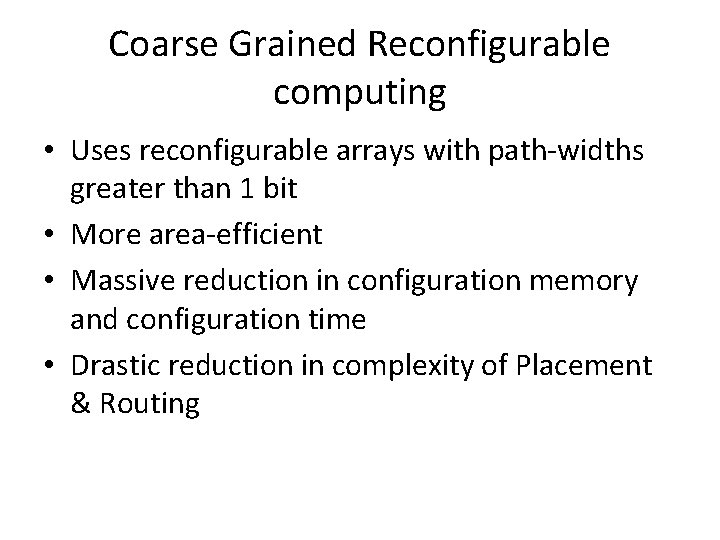 Coarse Grained Reconfigurable computing

• Uses reconfigurable arrays with path-widths greater than 1 bit
• More area-efficient
• Massive reduction in configuration memory and configuration time
• Drastic reduction in complexity of Placement & Routing